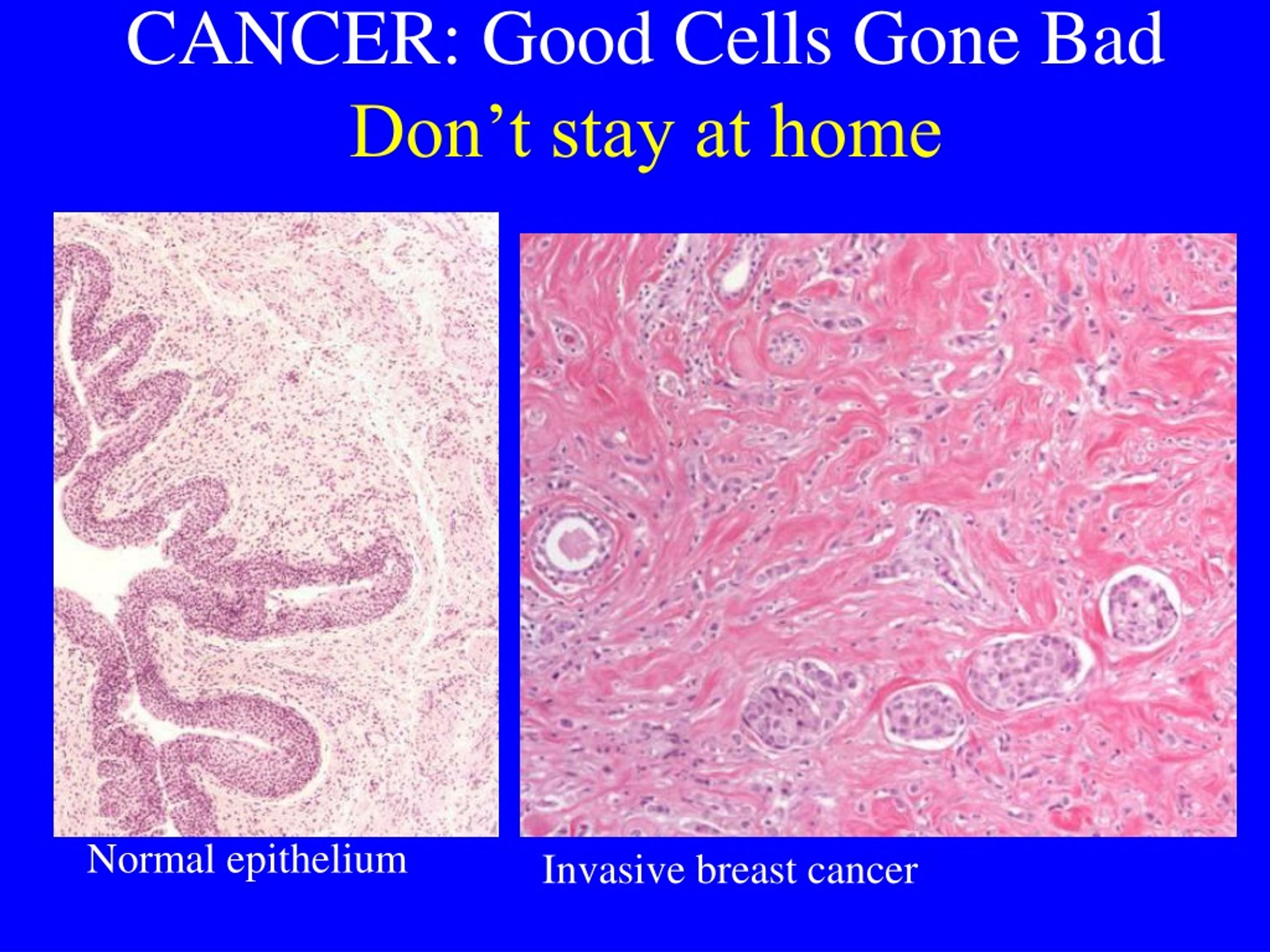 CANCER: Good Cells Gone Bad

Don’t stay at home

Normal epithelium

Invasive breast cancer